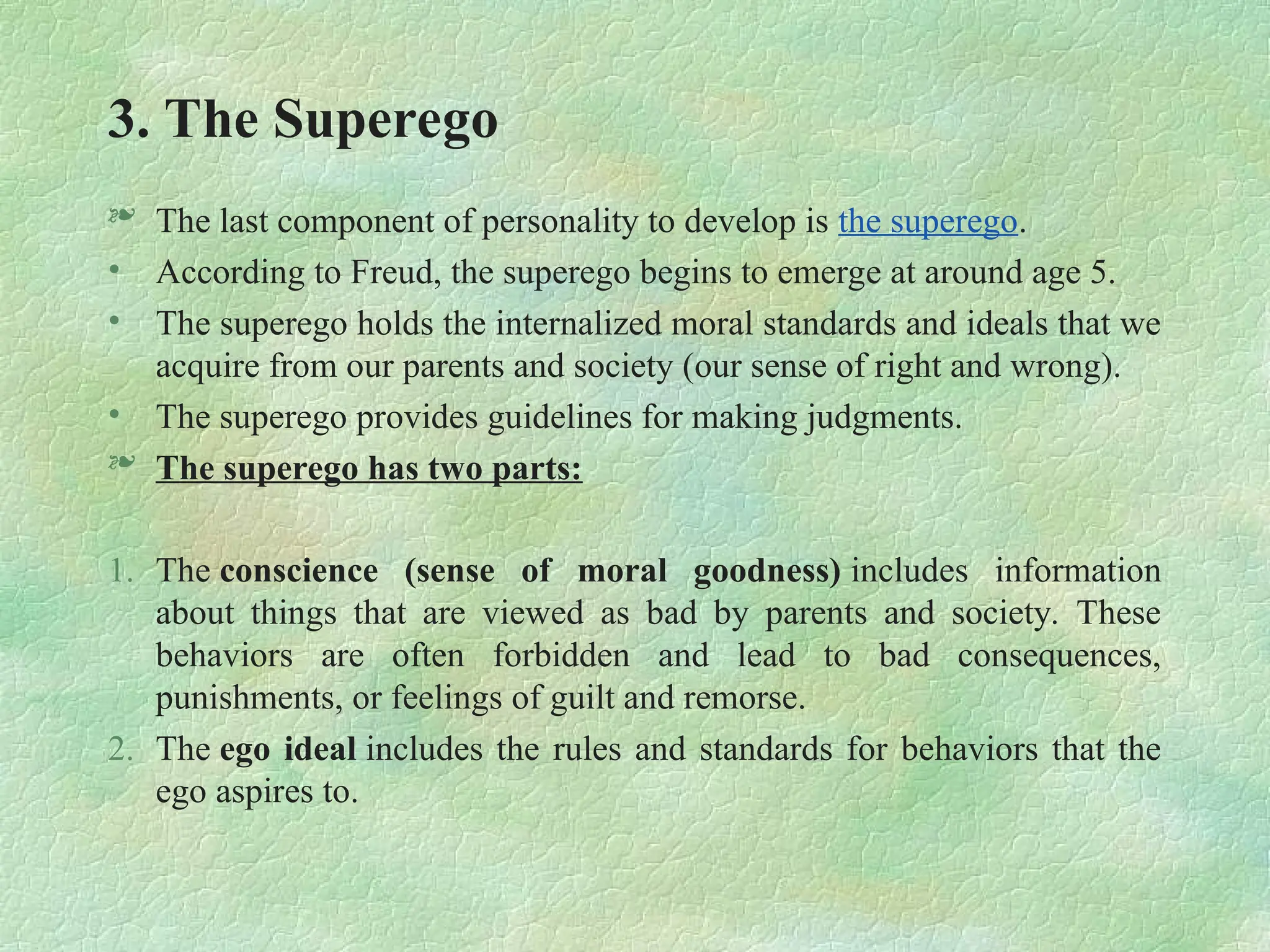 3. The Superego

❧ The last component of personality to develop is the superego.

• According to Freud, the superego begins to emerge at around age 5.

• The superego holds the internalized moral standards and ideals that we acquire from our parents and society (our sense of right and wrong).

• The superego provides guidelines for making judgments.

❧ The superego has two parts:

1. The conscience (sense of moral goodness) includes information about things that are viewed as bad by parents and society. These behaviors are often forbidden and lead to bad consequences, punishments, or feelings of guilt and remorse.

2. The ego ideal includes the rules and standards for behaviors that the ego aspires to.